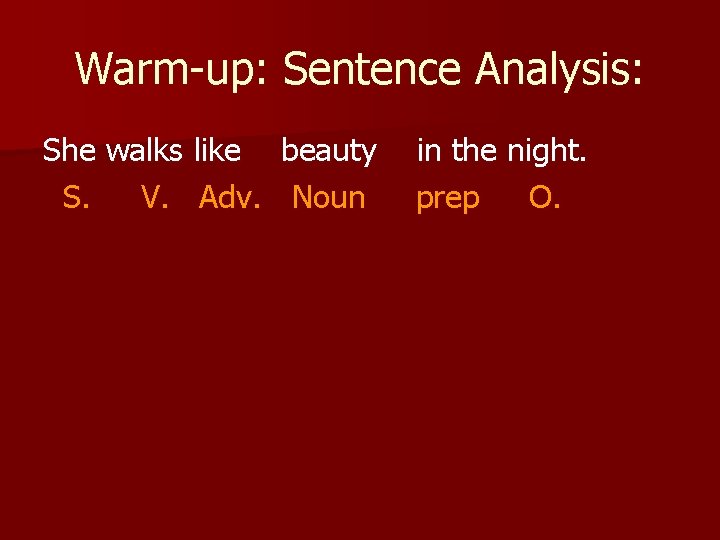 Warm-up: Sentence Analysis:

She walks like beauty in the night.
S. V. Adv. Noun prep O.